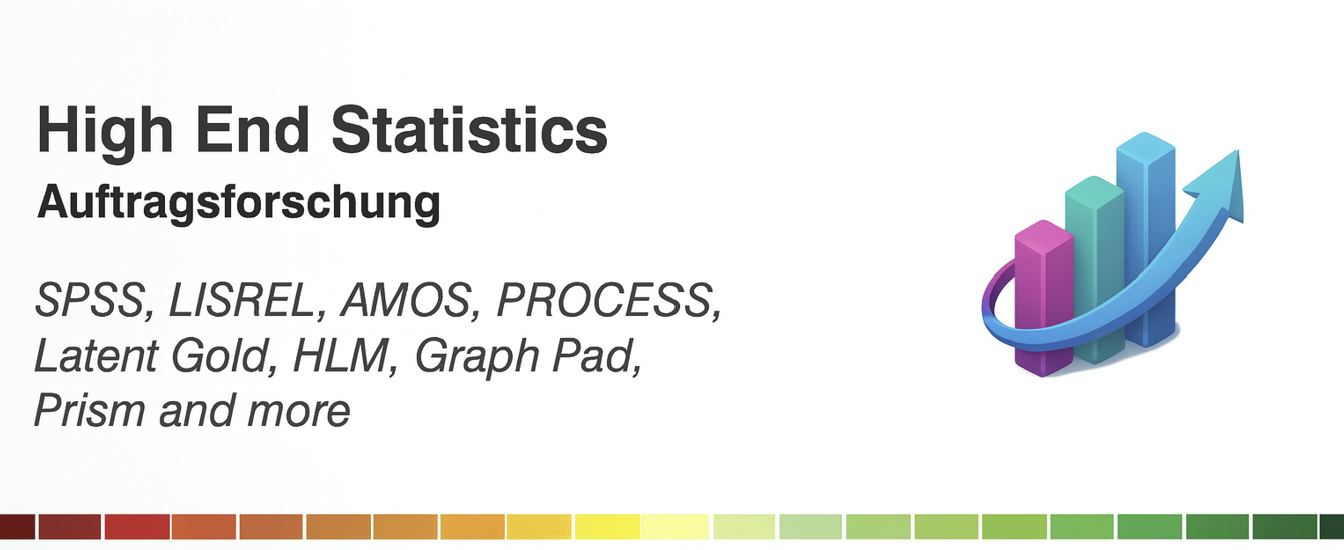 High End Statistics

Auftragsforschung

SPSS, LISREL, AMOS, PROCESS, Latent Gold, HLM, Graph Pad, Prism and more